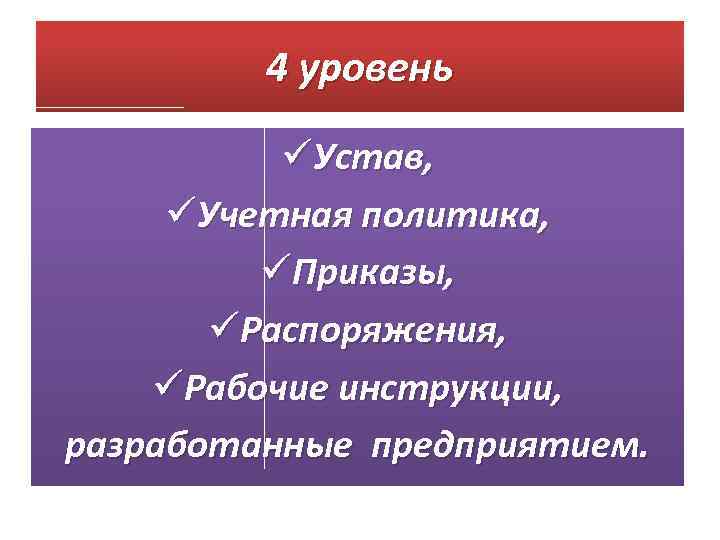 4 уровень

✓Устав,

✓Учетная политика,

✓Приказы,

✓Распоряжения,

✓Рабочие инструкции, разработанные предприятием.